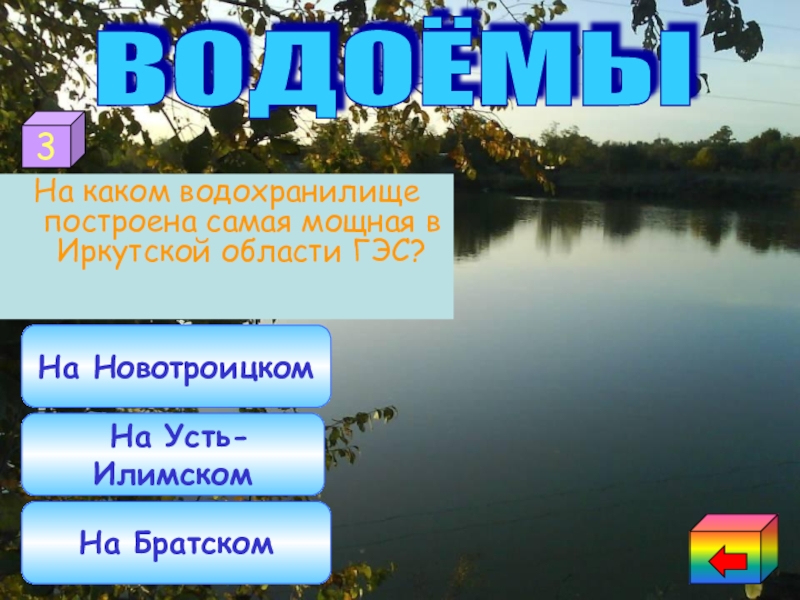 ВОДОЁМЫ

3

На каком водохранилище построена самая мощная в Иркутской области ГЭС?

На Новотроицком

На Усть-Илимском

На Братском